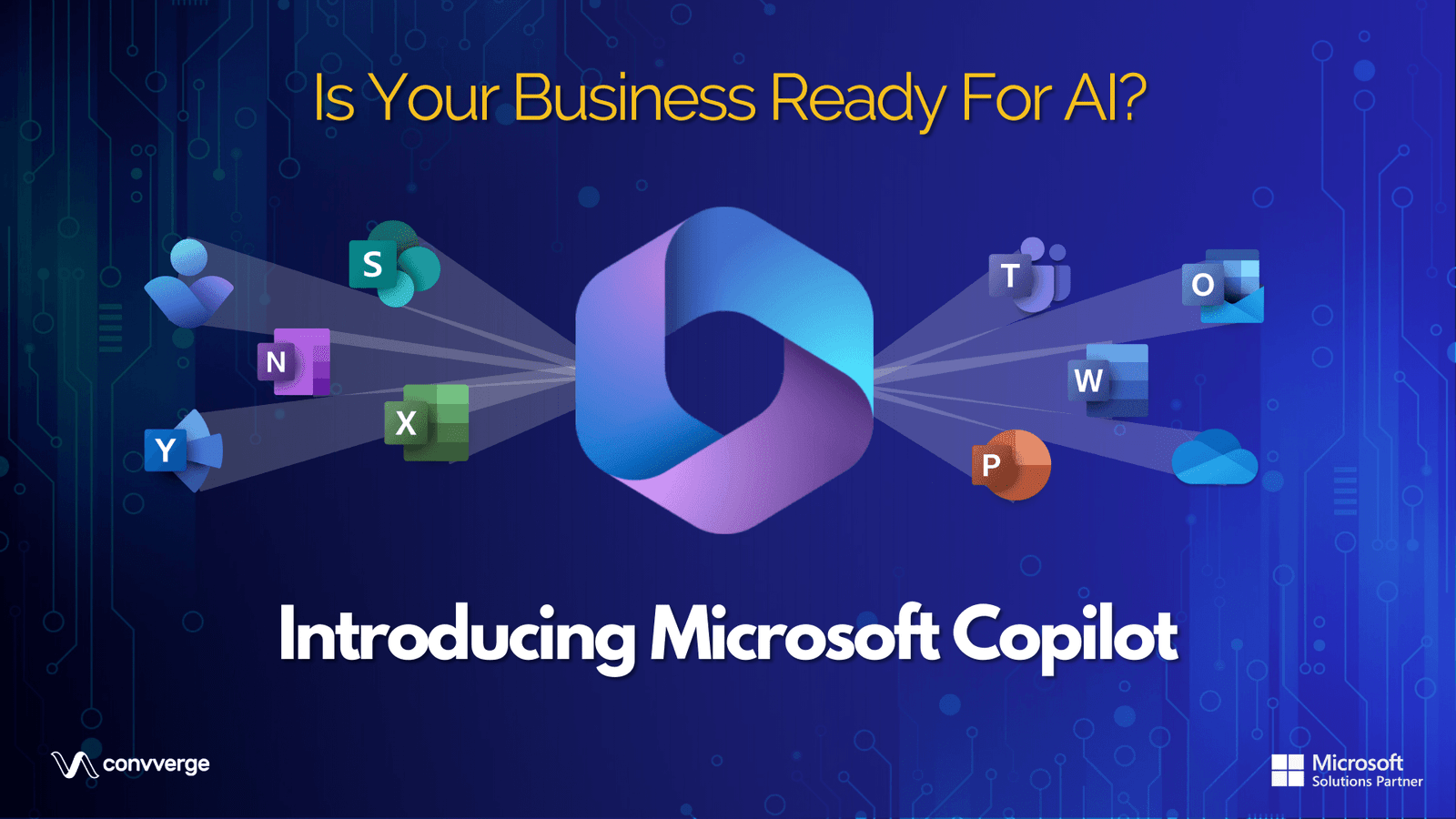 Is Your Business Ready For AI?

S

N

Y

X

T

O

W

P

Introducing Microsoft Copilot

convverge

Microsoft
Solutions Partner